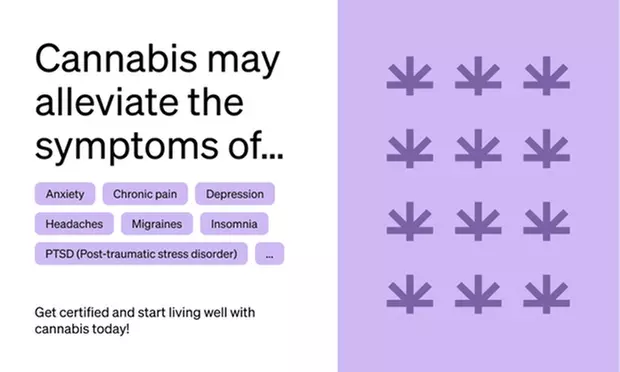 Cannabis may alleviate the symptoms of...

Anxiety
Chronic pain
Depression
Headaches
Migraines
Insomnia
PTSD (Post-traumatic stress disorder)
...

Get certified and start living well with cannabis today!